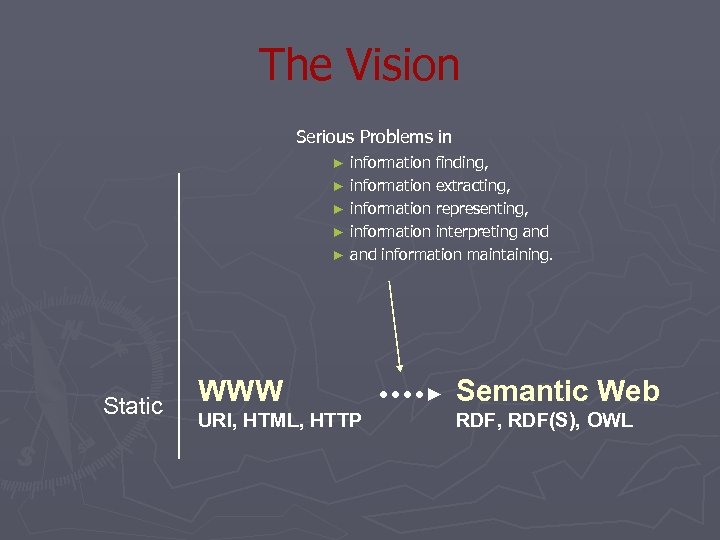 The Vision

Serious Problems in

► information finding,
► information extracting,
► information representing,
► information interpreting and
► and information maintaining.

Static

WWW
URI, HTML, HTTP

Semantic Web
RDF, RDF(S), OWL